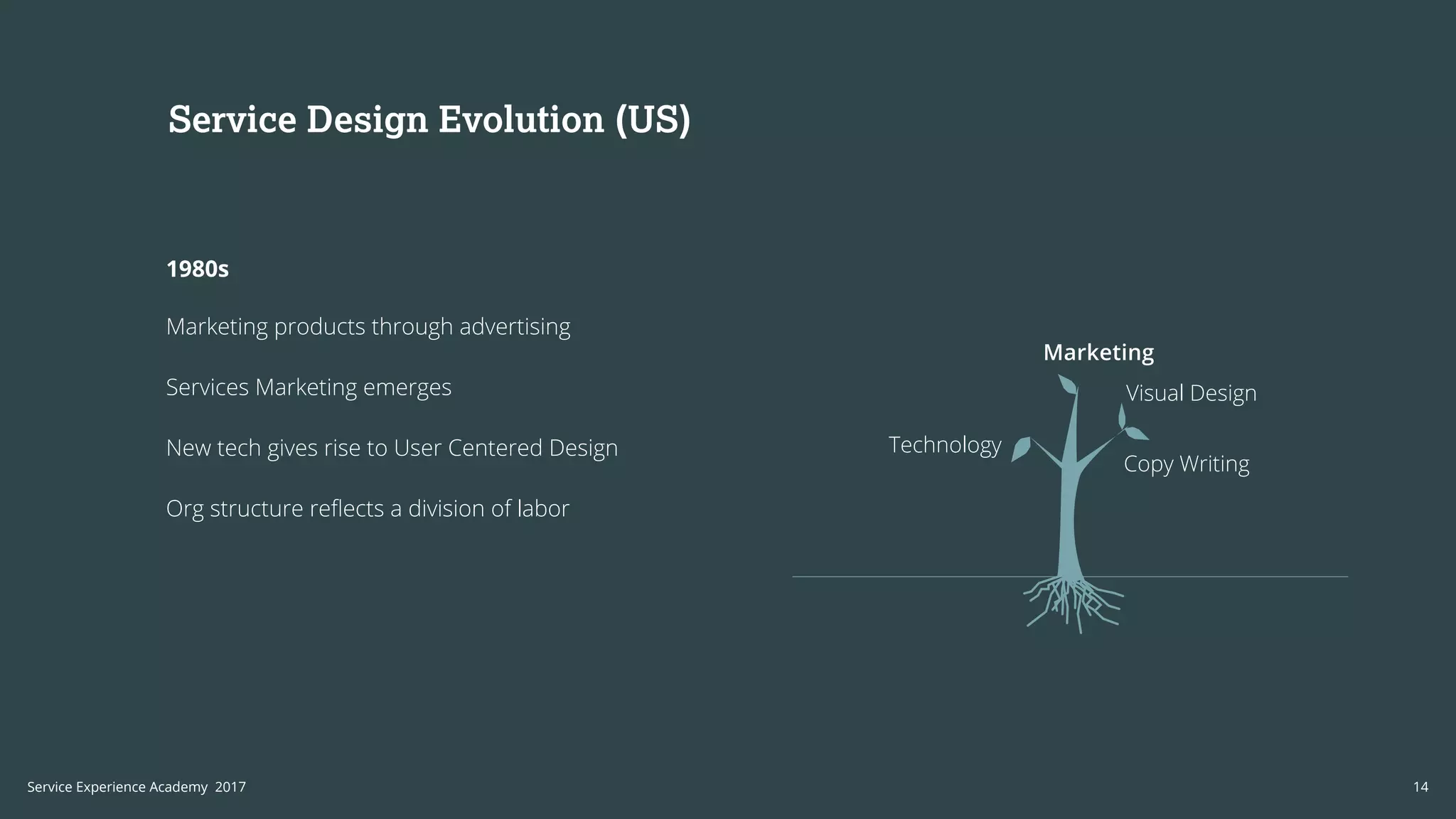 Service Design Evolution (US)

1980s

Marketing products through advertising

Services Marketing emerges

New tech gives rise to User Centered Design

Org structure reflects a division of labor

Marketing

Visual Design

Technology

Copy Writing

Service Experience Academy 2017

14